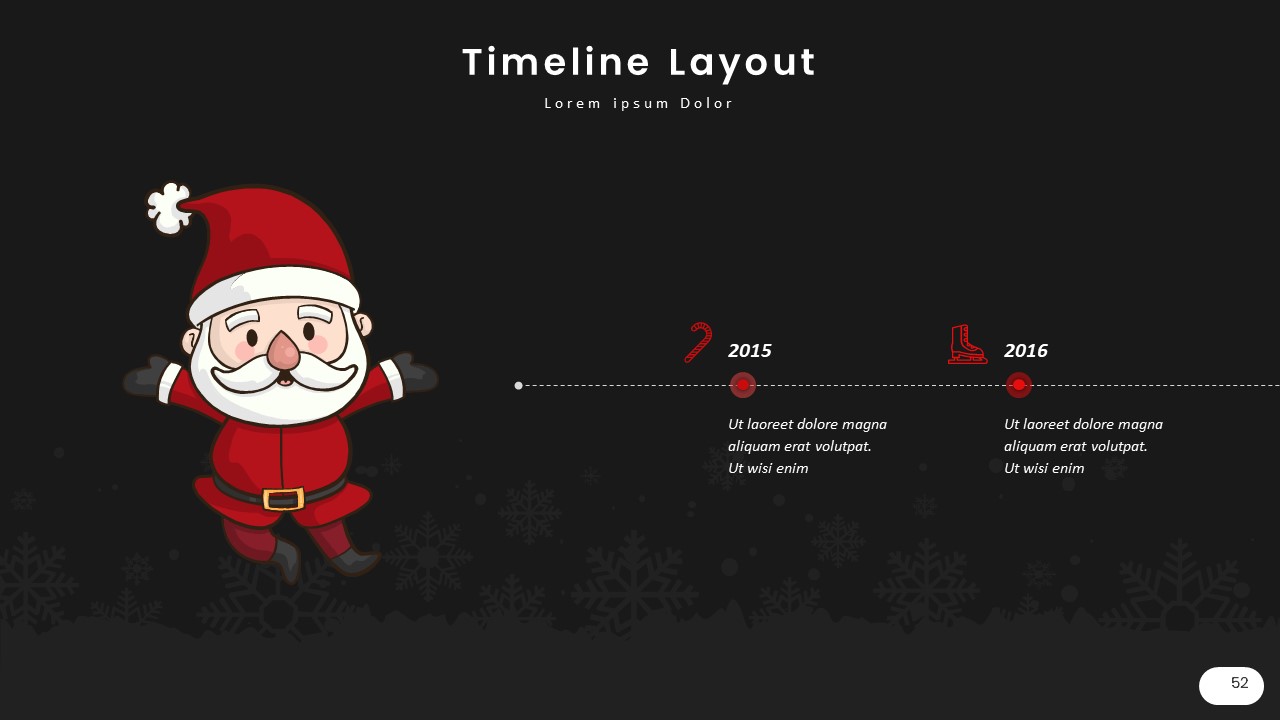 Timeline Layout

Lorem ipsum Dolor

2015

Ut laoreet dolore magna aliquam erat volutpat. Ut wisi enim

2016

Ut laoreet dolore magna aliquam erat volutpat. Ut wisi enim

52